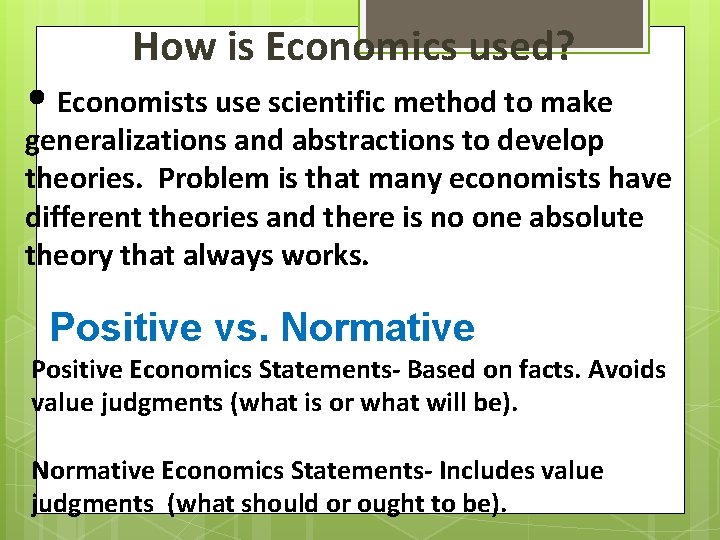 How is Economics used?

• Economists use scientific method to make generalizations and abstractions to develop theories. Problem is that many economists have different theories and there is no one absolute theory that always works.

Positive vs. Normative

Positive Economics Statements- Based on facts. Avoids value judgments (what is or what will be).

Normative Economics Statements- Includes value judgments (what should or ought to be).